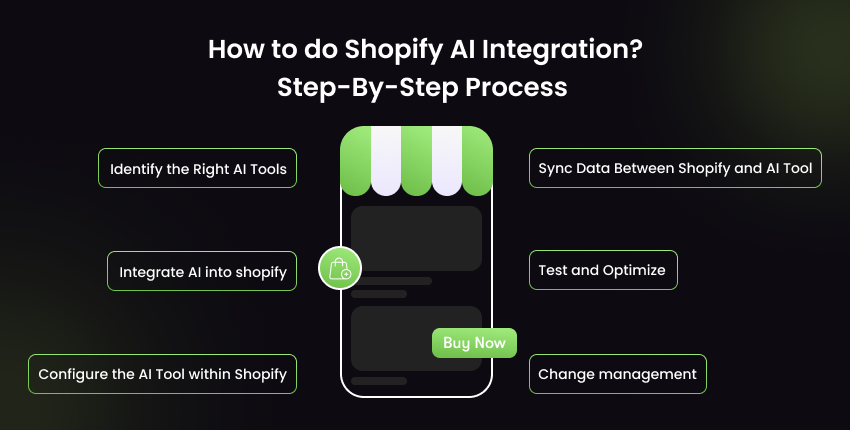 How to do Shopify AI Integration?
Step-By-Step Process

Identify the Right AI Tools

Integrate AI into shopify

Configure the AI Tool within Shopify

Buy Now

Sync Data Between Shopify and AI Tool

Test and Optimize

Change management